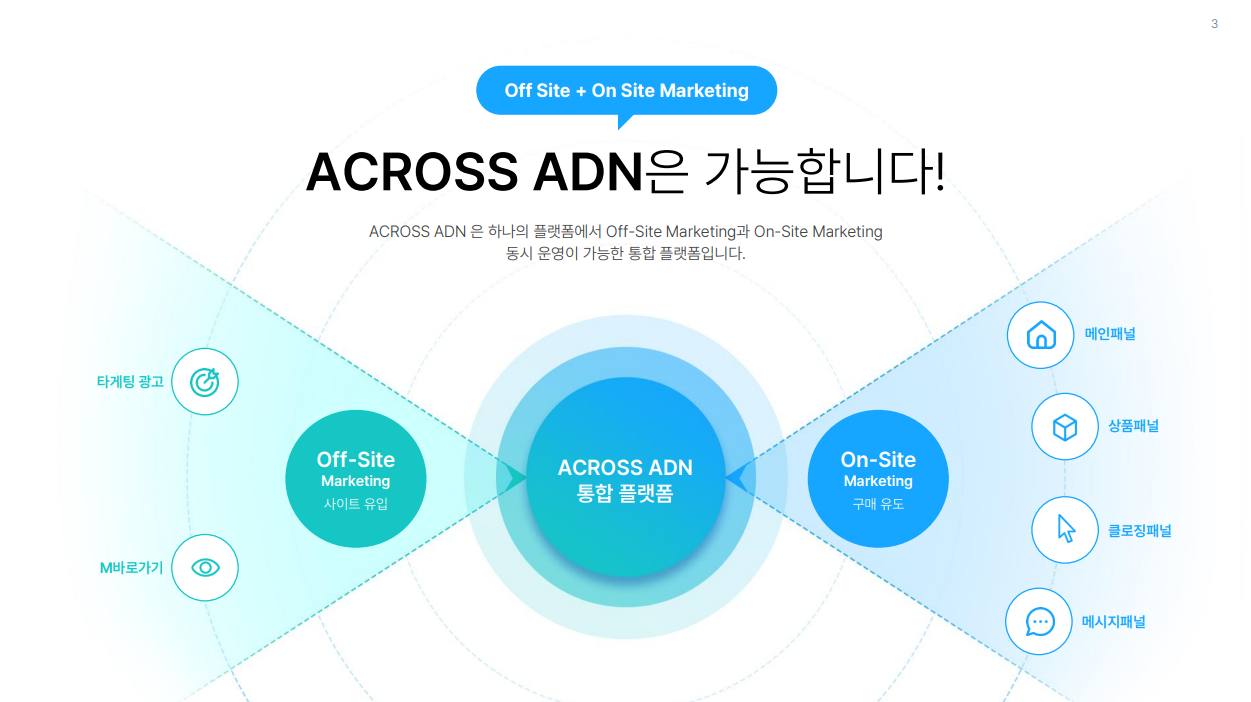 3

Off Site + On Site Marketing

ACROSS ADN은 가능합니다!

ACROSS ADN 은 하나의 플랫폼에서 Off-Site Marketing과 On-Site Marketing 동시 운영이 가능한 통합 플랫폼입니다.

타게팅 광고

M바로가기

Off-Site Marketing 사이트 유입

ACROSS ADN 통합 플랫폼

On-Site Marketing 구매 유도

메인패널

상품패널

클로징패널

메시지패널